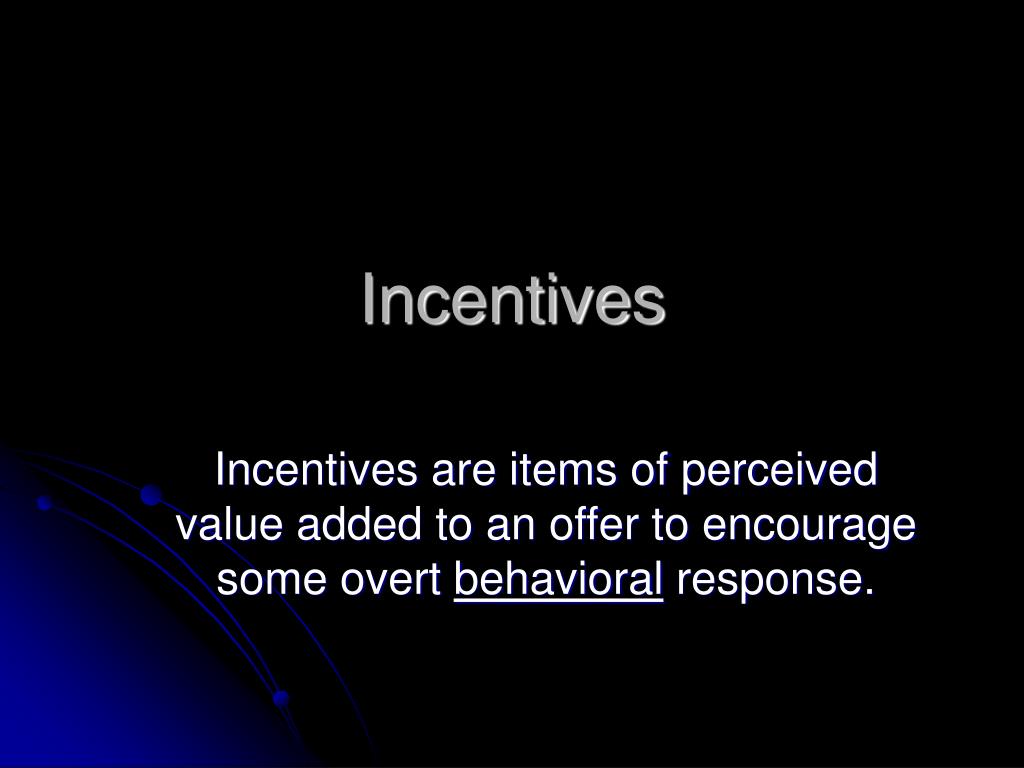 Incentives

Incentives are items of perceived value added to an offer to encourage some overt behavioral response.